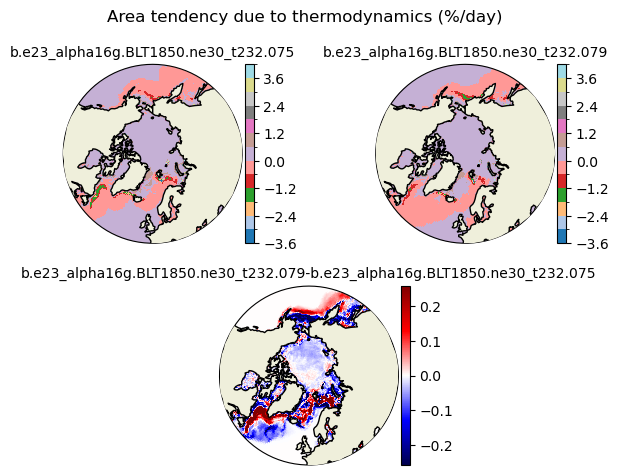 Area tendency due to thermodynamics (%/day)

b.e23_alpha16g.BLT1850.ne30_t232.075

3.6
2.4
1.2
0.0
−1.2
−2.4
−3.6

b.e23_alpha16g.BLT1850.ne30_t232.079

3.6
2.4
1.2
0.0
−1.2
−2.4
−3.6

b.e23_alpha16g.BLT1850.ne30_t232.079-b.e23_alpha16g.BLT1850.ne30_t232.075

0.2
0.1
0.0
−0.1
−0.2